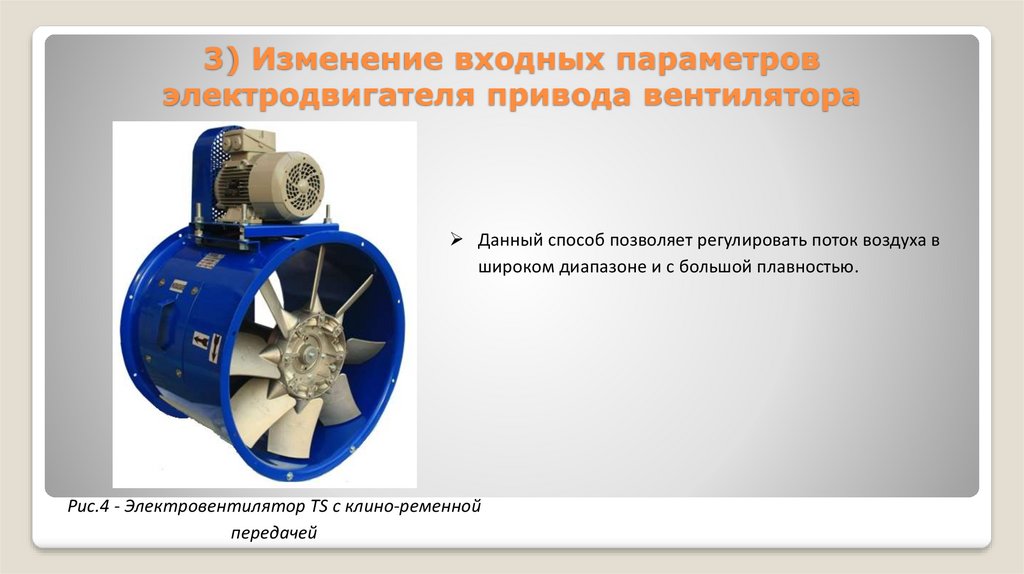 3) Изменение входных параметров электродвигателя привода вентилятора

➢ Данный способ позволяет регулировать поток воздуха в широком диапазоне и с большой плавностью.

Рис.4 - Электровентилятор TS с клино-ременной передачей